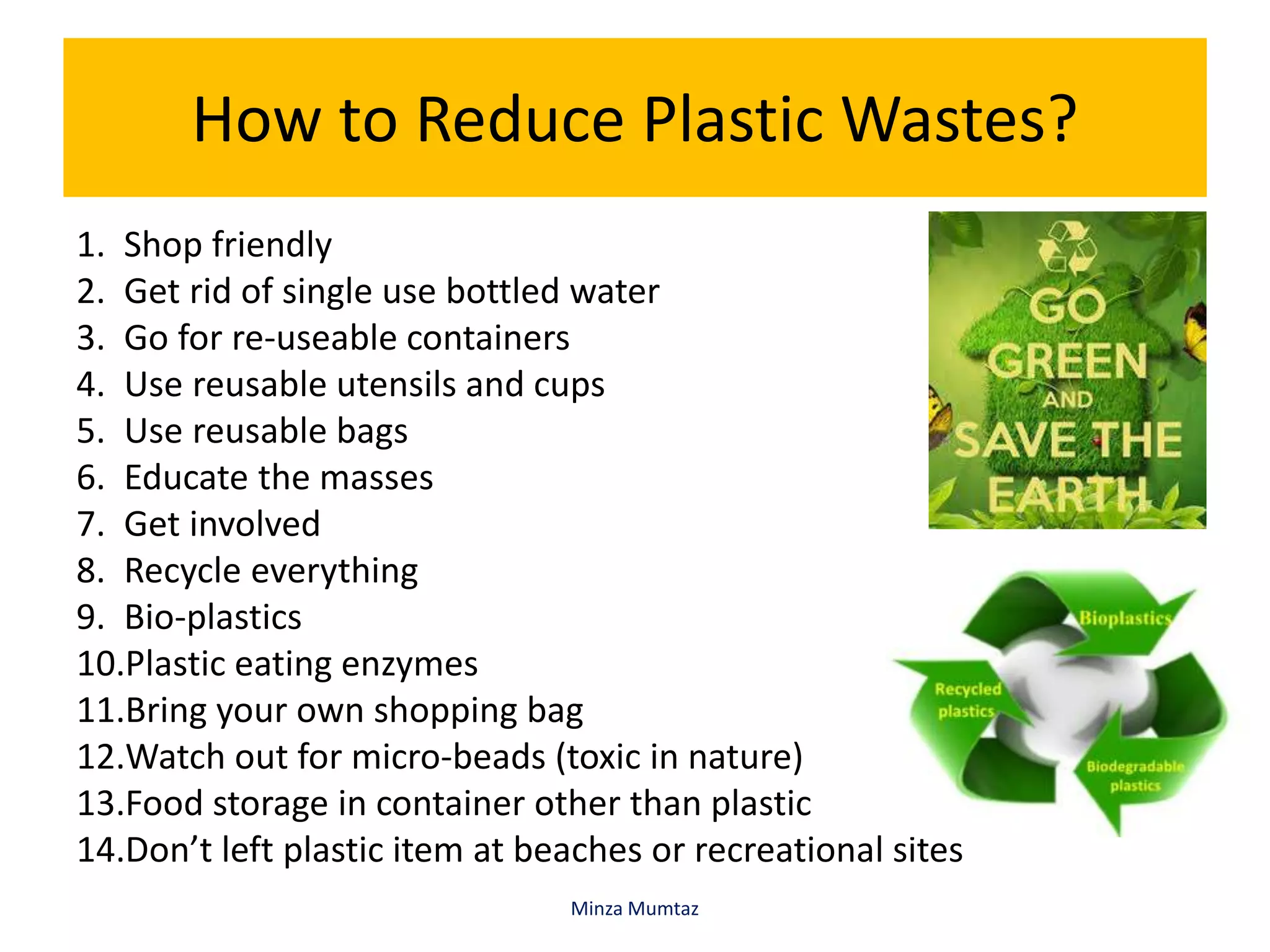 How to Reduce Plastic Wastes?

1. Shop friendly
2. Get rid of single use bottled water
3. Go for re-useable containers
4. Use reusable utensils and cups
5. Use reusable bags
6. Educate the masses
7. Get involved
8. Recycle everything
9. Bio-plastics
10.Plastic eating enzymes
11.Bring your own shopping bag
12.Watch out for micro-beads (toxic in nature)
13.Food storage in container other than plastic
14.Don't left plastic item at beaches or recreational sites

GO GREEN AND SAVE THE EARTH

Bioplastics
Recycled plastics
Biodegradable plastics

Minza Mumtaz